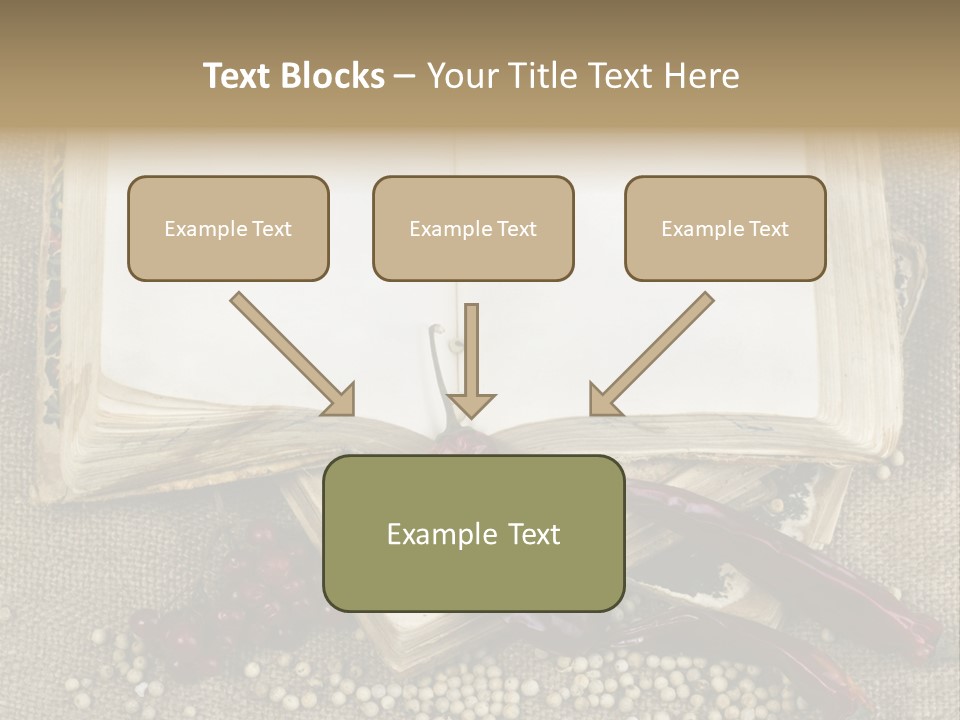 Text Blocks – Your Title Text Here

Example Text

Example Text

Example Text

Example Text